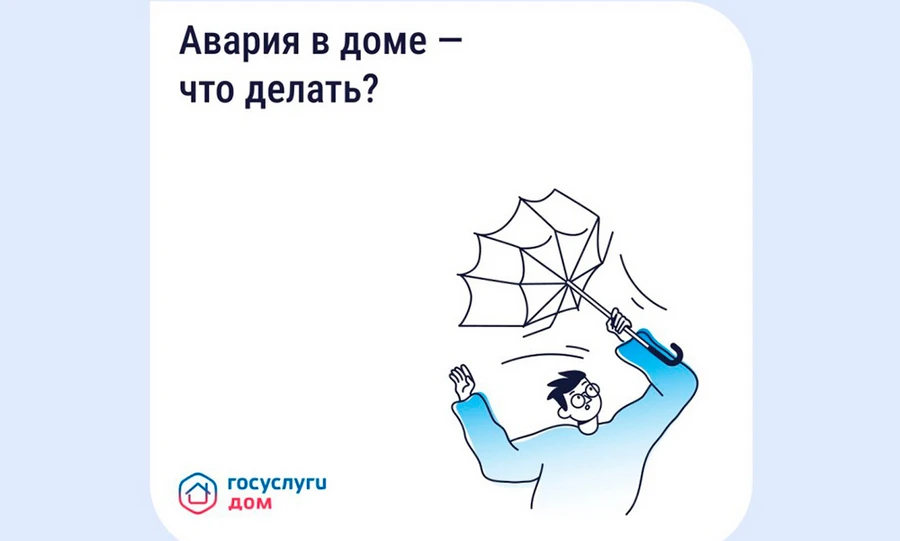 Авария в доме — что делать?

госуслуги
дом